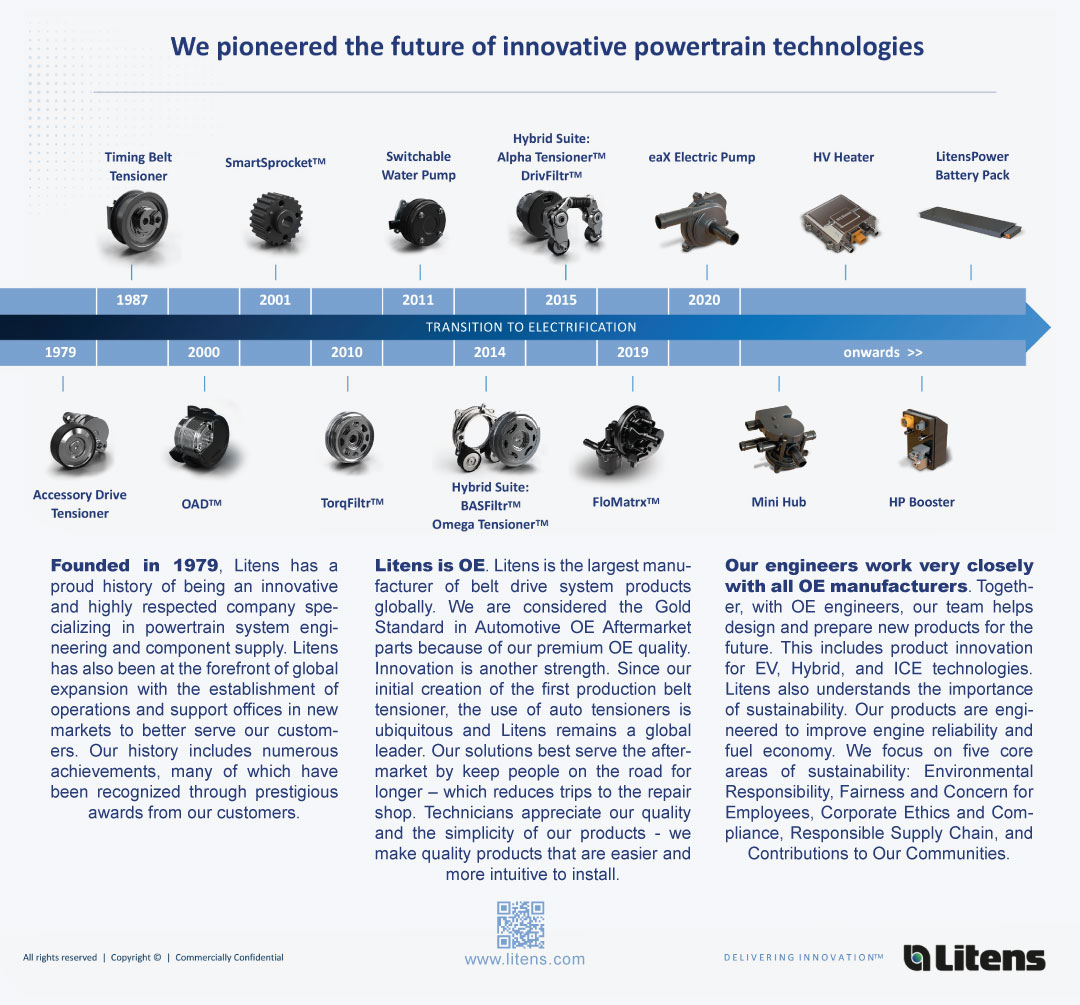 We pioneered the future of innovative powertrain technologies

Timing Belt Tensioner

SmartSprocket™

Switchable Water Pump

Hybrid Suite: Alpha Tensioner™ DrivFiltr™

eaX Electric Pump

HV Heater

LitensPower Battery Pack

1987 2001 2011 2015 2020

TRANSITION TO ELECTRIFICATION

1979 2000 2010 2014 2019 onwards >>

Accessory Drive Tensioner

OAD™

TorqFiltr™

Hybrid Suite: BASFiltr™ Omega Tensioner™

FloMatrx™

Mini Hub

HP Booster

**Founded in 1979**, Litens has a proud history of being an innovative and highly respected company specializing in powertrain system engineering and component supply. Litens has also been at the forefront of global expansion with the establishment of operations and support offices in new markets to better serve our customers. Our history includes numerous achievements, many of which have been recognized through prestigious awards from our customers.

**Litens is OE**. Litens is the largest manufacturer of belt drive system products globally. We are considered the Gold Standard in Automotive OE Aftermarket parts because of our premium OE quality. Innovation is another strength. Since our initial creation of the first production belt tensioner, the use of auto tensioners is ubiquitous and Litens remains a global leader. Our solutions best serve the aftermarket by keep people on the road for longer – which reduces trips to the repair shop. Technicians appreciate our quality and the simplicity of our products - we make quality products that are easier and more intuitive to install.

**Our engineers work very closely with all OE manufacturers**. Together, with OE engineers, our team helps design and prepare new products for the future. This includes product innovation for EV, Hybrid, and ICE technologies. Litens also understands the importance of sustainability. Our products are engineered to improve engine reliability and fuel economy. We focus on five core areas of sustainability: Environmental Responsibility, Fairness and Concern for Employees, Corporate Ethics and Compliance, Responsible Supply Chain, and Contributions to Our Communities.

All rights reserved | Copyright © | Commercially Confidential

www.litens.com

DELIVERING INNOVATION™

Litens